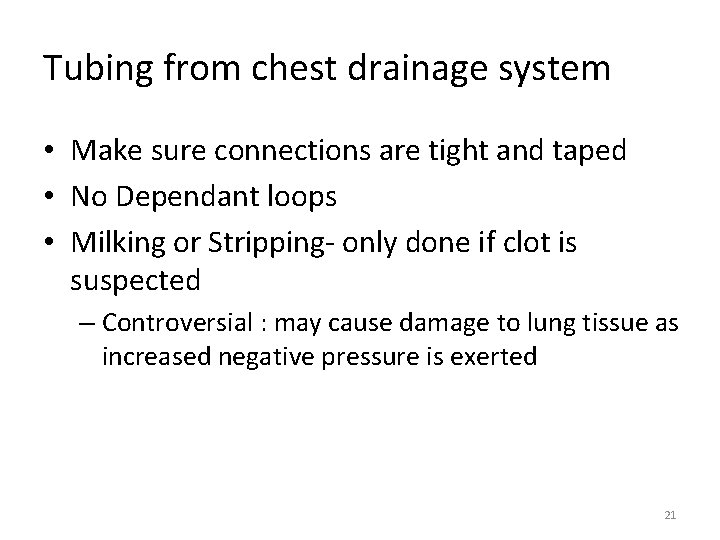 Tubing from chest drainage system

• Make sure connections are tight and taped
• No Dependant loops
• Milking or Stripping- only done if clot is suspected
– Controversial : may cause damage to lung tissue as increased negative pressure is exerted

21